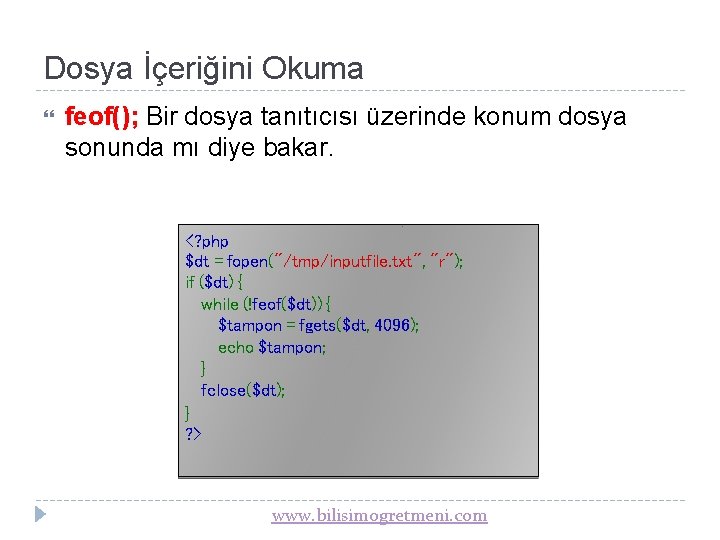 Dosya İçeriğini Okuma

feof(); Bir dosya tanıtıcısı üzerinde konum dosya sonunda mı diye bakar.

<?php
$dt = fopen("/tmp/inputfile.txt", "r");
if ($dt) {
while (!feof($dt)) {
$tampon = fgets($dt, 4096);
echo $tampon;
}
fclose($dt);
}
?>

www.bilisimogretmeni.com